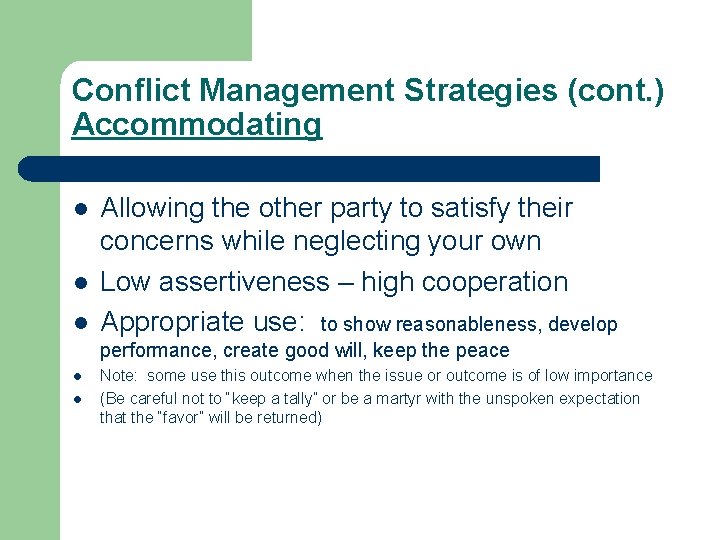 Conflict Management Strategies (cont.)
Accommodating

- Allowing the other party to satisfy their concerns while neglecting your own
- Low assertiveness – high cooperation
- Appropriate use: to show reasonableness, develop performance, create good will, keep the peace
- Note: some use this outcome when the issue or outcome is of low importance
- (Be careful not to "keep a tally" or be a martyr with the unspoken expectation that the "favor" will be returned)